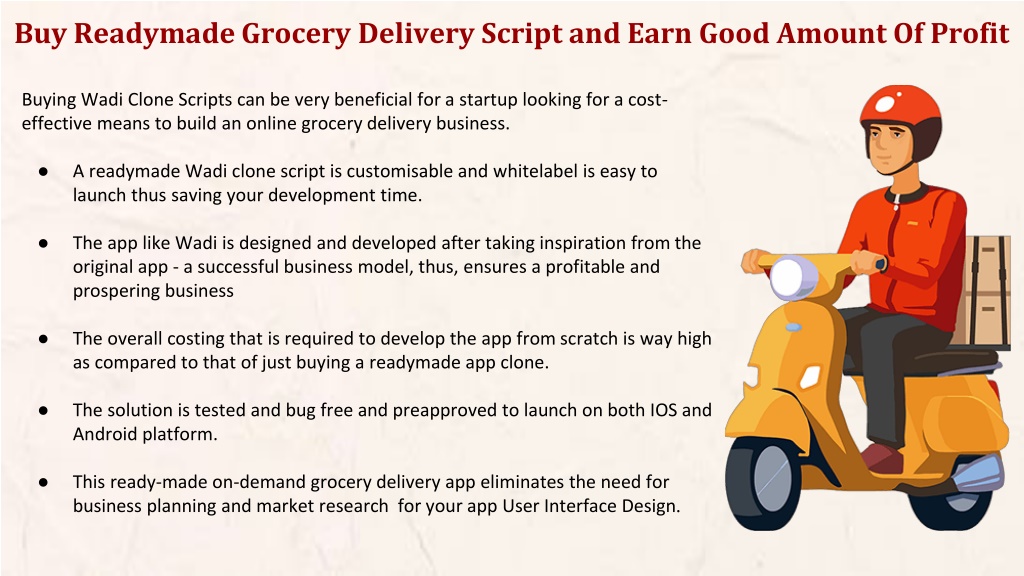 Buy Readymade Grocery Delivery Script and Earn Good Amount Of Profit

Buying Wadi Clone Scripts can be very beneficial for a startup looking for a cost-effective means to build an online grocery delivery business.

● A readymade Wadi clone script is customisable and whitelabel is easy to launch thus saving your development time.

● The app like Wadi is designed and developed after taking inspiration from the original app - a successful business model, thus, ensures a profitable and prospering business

● The overall costing that is required to develop the app from scratch is way high as compared to that of just buying a readymade app clone.

● The solution is tested and bug free and preapproved to launch on both IOS and Android platform.

● This ready-made on-demand grocery delivery app eliminates the need for business planning and market research for your app User Interface Design.